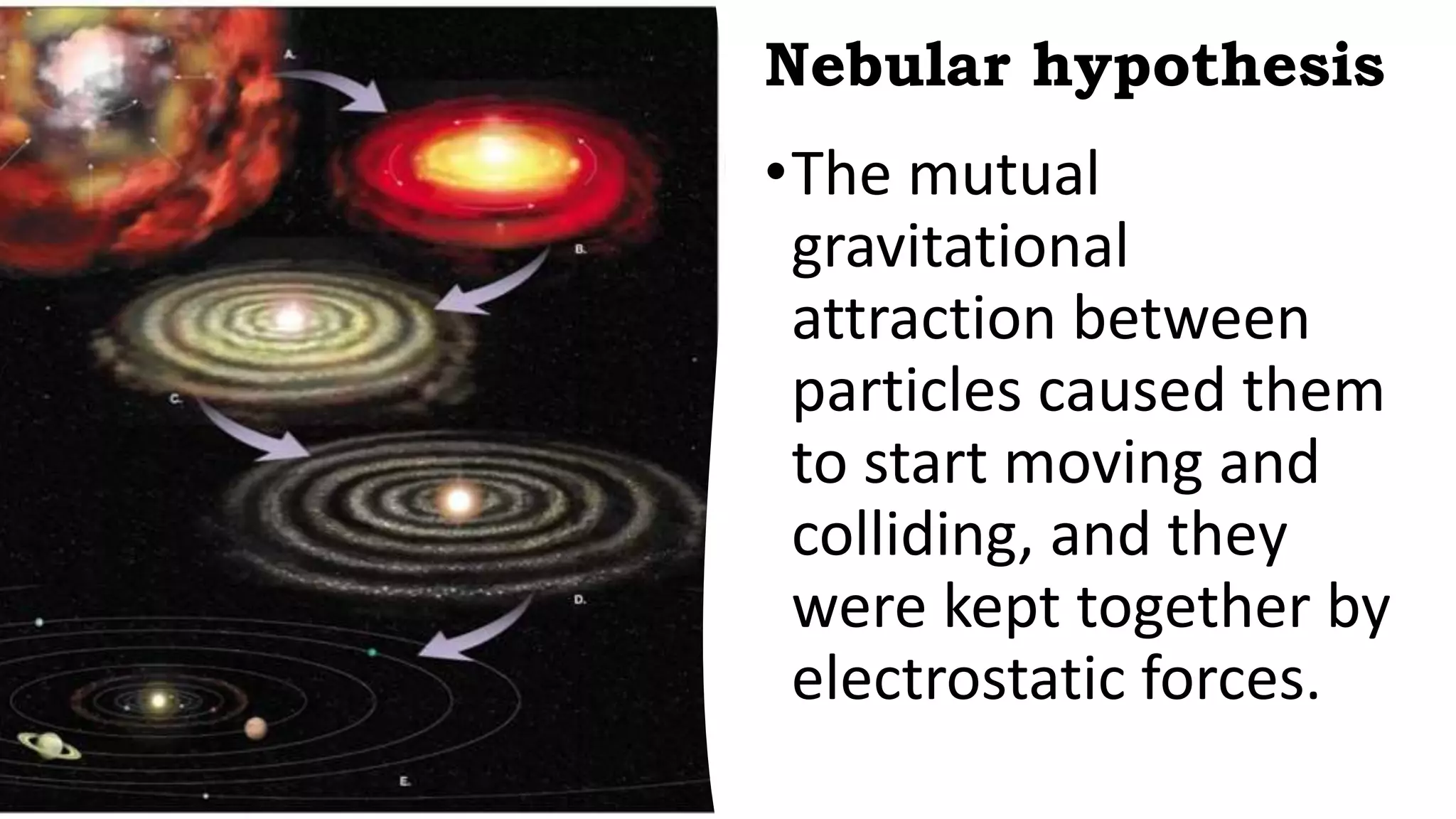 A.

B.

C.

D.

E.

Nebular hypothesis

• The mutual gravitational attraction between particles caused them to start moving and colliding, and they were kept together by electrostatic forces.